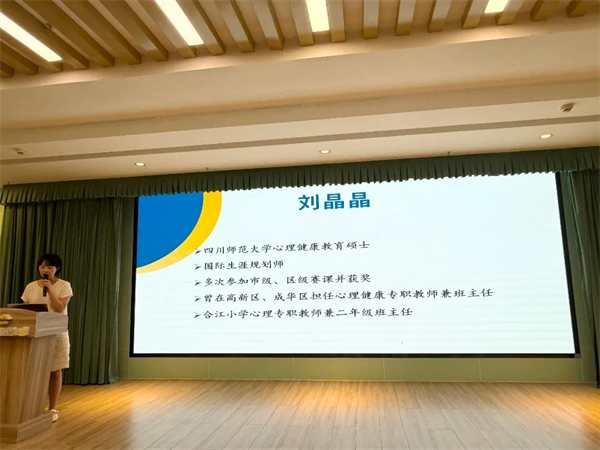 刘晶晶

➢四川师范大学心理健康教育硕士
➢国际生涯规划师
➢多次参加市级、区级赛课并获奖
➢曾在高新区、成华区担任心理健康专职教师兼班主任
➢合江小学心理专职教师兼二年级班主任